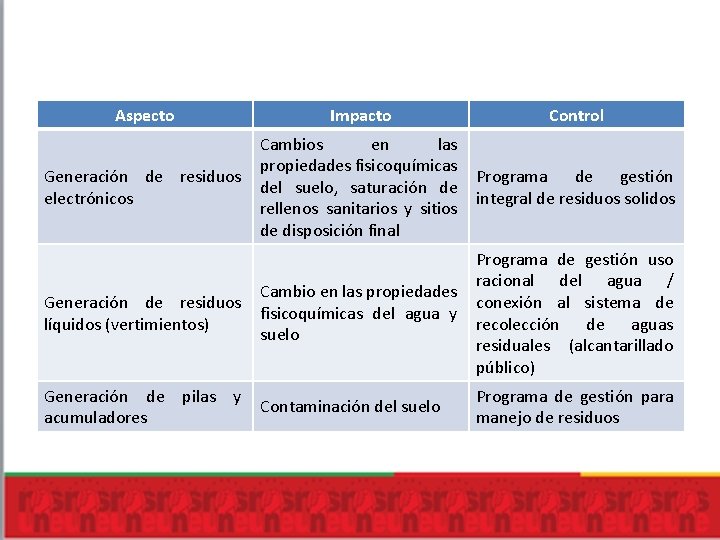 | Aspecto | Impacto | Control |
|---|---|---|
| Generación de residuos electrónicos | Cambios en las propiedades fisicoquímicas del suelo, saturación de rellenos sanitarios y sitios de disposición final | Programa de gestión integral de residuos solidos |
| Generación de residuos líquidos (vertimientos) | Cambio en las propiedades fisicoquímicas del agua y suelo | Programa de gestión uso racional del agua / conexión al sistema de recolección de aguas residuales (alcantarillado público) |
| Generación de pilas y acumuladores | Contaminación del suelo | Programa de gestión para manejo de residuos |